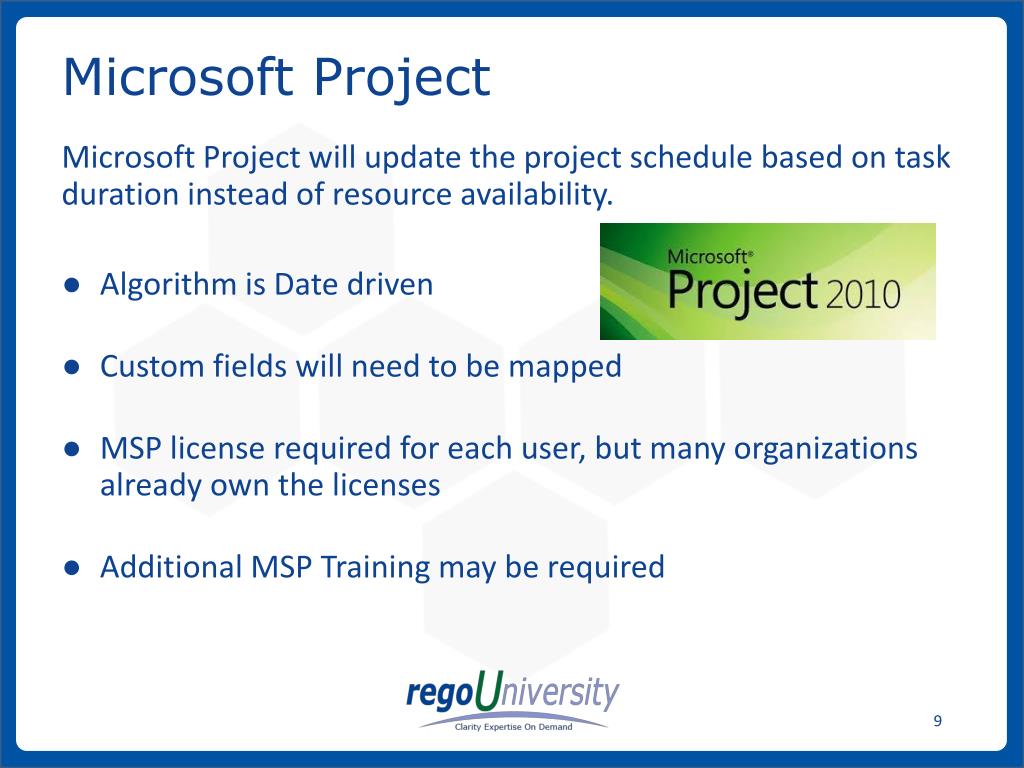 Microsoft Project

Microsoft Project will update the project schedule based on task duration instead of resource availability.

Microsoft® Project 2010

● Algorithm is Date driven

● Custom fields will need to be mapped

● MSP license required for each user, but many organizations already own the licenses

● Additional MSP Training may be required

regoUniversity
Clarity Expertise On Demand

9